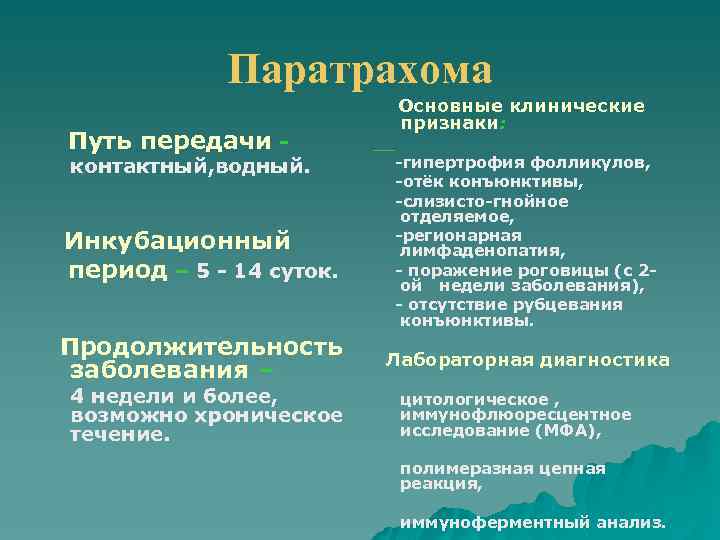 Паратрахома

Путь передачи - контактный,водный.

Инкубационный период – 5 - 14 суток.

Продолжительность заболевания – 4 недели и более, возможно хроническое течение.

Основные клинические признаки:

-гипертрофия фолликулов,
-отёк конъюнктивы,
-слизисто-гнойное отделяемое,
-регионарная лимфаденопатия,
- поражение роговицы (с 2-ой недели заболевания),
- отсутствие рубцевания конъюнктивы.

Лабораторная диагностика

цитологическое , иммунофлюоресцентное исследование (МФА),

полимеразная цепная реакция,

иммуноферментный анализ.